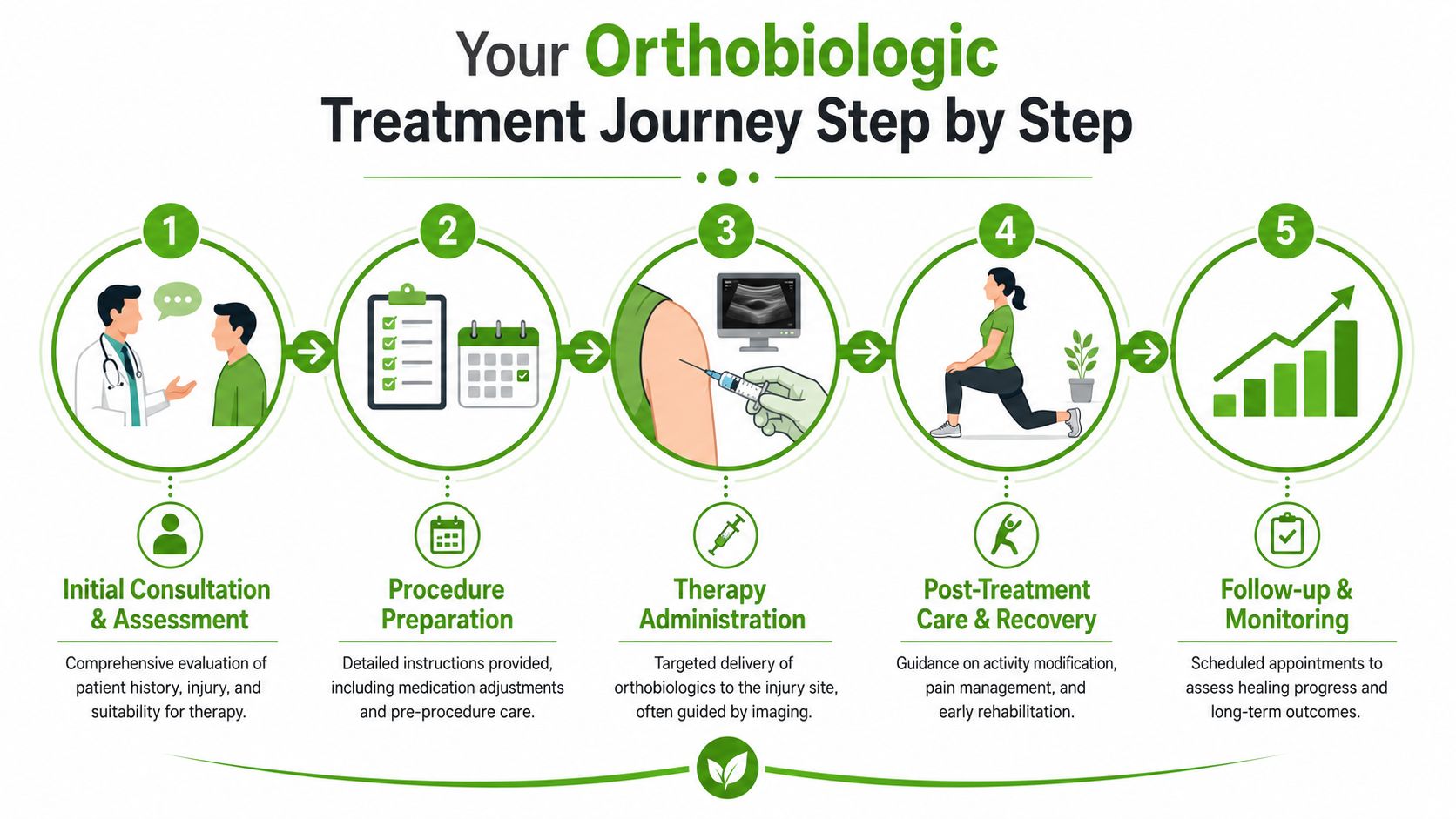 Your Orthobiologic Treatment Journey Step by Step

1

Initial Consultation & Assessment

Comprehensive evaluation of patient history, injury, and suitability for therapy.

2

Procedure Preparation

Detailed instructions provided, including medication adjustments and pre-procedure care.

3

Therapy Administration

Targeted delivery of orthobiologics to the injury site, often guided by imaging.

4

Post-Treatment Care & Recovery

Guidance on activity modification, pain management, and early rehabilitation.

5

Follow-up & Monitoring

Scheduled appointments to assess healing progress and long-term outcomes.